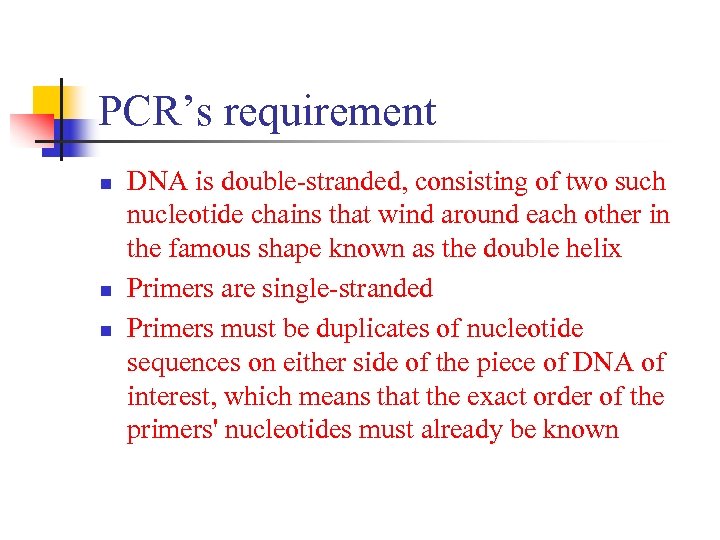 PCR’s requirement

- DNA is double-stranded, consisting of two such nucleotide chains that wind around each other in the famous shape known as the double helix
- Primers are single-stranded
- Primers must be duplicates of nucleotide sequences on either side of the piece of DNA of interest, which means that the exact order of the primers' nucleotides must already be known